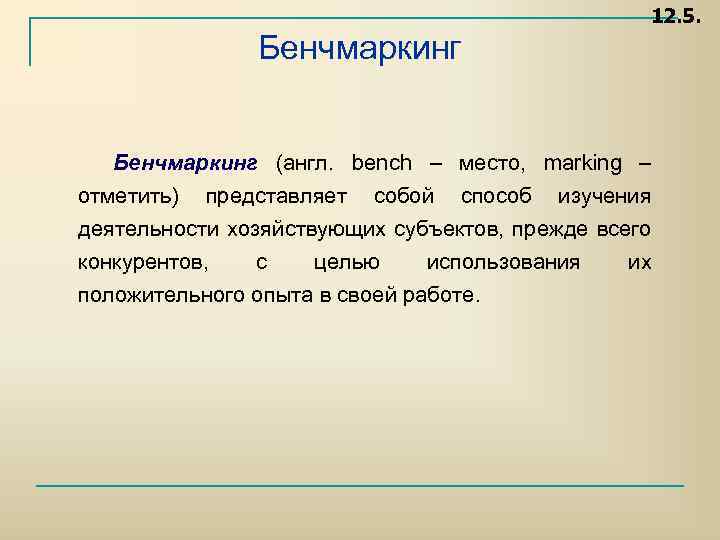 12.5.

Бенчмаркинг

Бенчмаркинг (англ. bench – место, marking – отметить) представляет собой способ изучения деятельности хозяйствующих субъектов, прежде всего конкурентов, с целью использования их положительного опыта в своей работе.